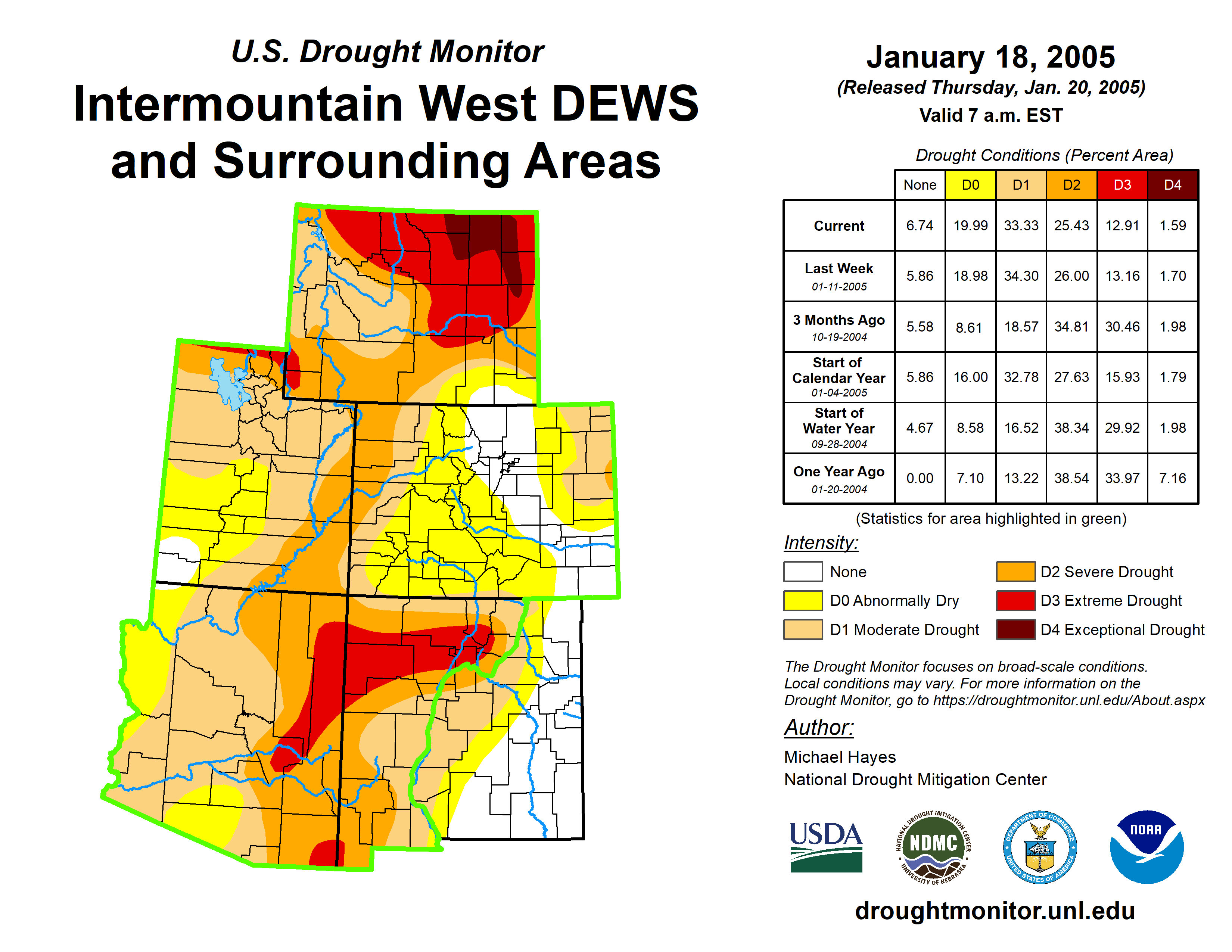 U.S. Drought Monitor

Intermountain West DEWS and Surrounding Areas

January 18, 2005
(Released Thursday, Jan. 20, 2005)
Valid 7 a.m. EST

Drought Conditions (Percent Area)

| | None | D0 | D1 | D2 | D3 | D4 |
|---|---|---|---|---|---|---|
| Current | 6.74 | 19.99 | 33.33 | 25.43 | 12.91 | 1.59 |
| Last Week 01-11-2005 | 5.86 | 18.98 | 34.30 | 26.00 | 13.16 | 1.70 |
| 3 Months Ago 10-19-2004 | 5.58 | 8.61 | 18.57 | 34.81 | 30.46 | 1.98 |
| Start of Calendar Year 01-04-2005 | 5.86 | 16.00 | 32.78 | 27.63 | 15.93 | 1.79 |
| Start of Water Year 09-28-2004 | 4.67 | 8.58 | 16.52 | 38.34 | 29.92 | 1.98 |
| One Year Ago 01-20-2004 | 0.00 | 7.10 | 13.22 | 38.54 | 33.97 | 7.16 |

(Statistics for area highlighted in green)

Intensity:
None
D0 Abnormally Dry
D1 Moderate Drought
D2 Severe Drought
D3 Extreme Drought
D4 Exceptional Drought

The Drought Monitor focuses on broad-scale conditions. Local conditions may vary. For more information on the Drought Monitor, go to https://droughtmonitor.unl.edu/About.aspx

Author:
Michael Hayes
National Drought Mitigation Center

USDA
NATIONAL DROUGHT MITIGATION CENTER NDMC UNIVERSITY OF NEBRASKA
DEPARTMENT OF COMMERCE UNITED STATES OF AMERICA
NOAA

droughtmonitor.unl.edu